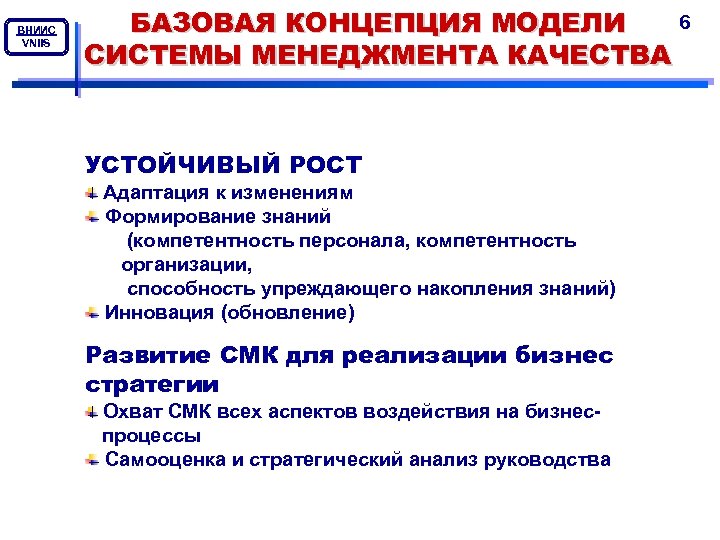 ВНИИС
VNIIS

БАЗОВАЯ КОНЦЕПЦИЯ МОДЕЛИ СИСТЕМЫ МЕНЕДЖМЕНТА КАЧЕСТВА

6

УСТОЙЧИВЫЙ РОСТ

Адаптация к изменениям

Формирование знаний (компетентность персонала, компетентность организации, способность упреждающего накопления знаний)

Инновация (обновление)

Развитие СМК для реализации бизнес стратегии

Охват СМК всех аспектов воздействия на бизнес-процессы

Самооценка и стратегический анализ руководства